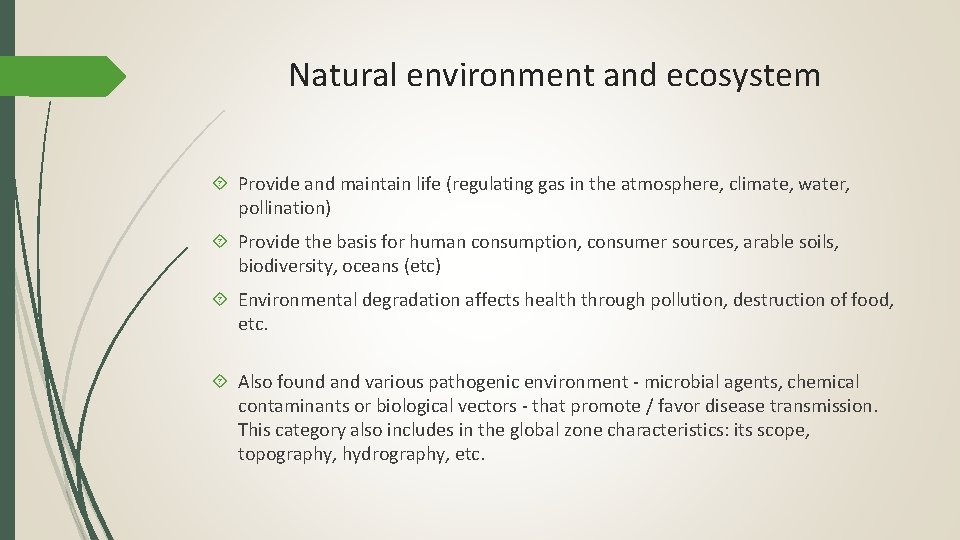 Natural environment and ecosystem

Provide and maintain life (regulating gas in the atmosphere, climate, water, pollination)

Provide the basis for human consumption, consumer sources, arable soils, biodiversity, oceans (etc)

Environmental degradation affects health through pollution, destruction of food, etc.

Also found and various pathogenic environment - microbial agents, chemical contaminants or biological vectors - that promote / favor disease transmission. This category also includes in the global zone characteristics: its scope, topography, hydrography, etc.